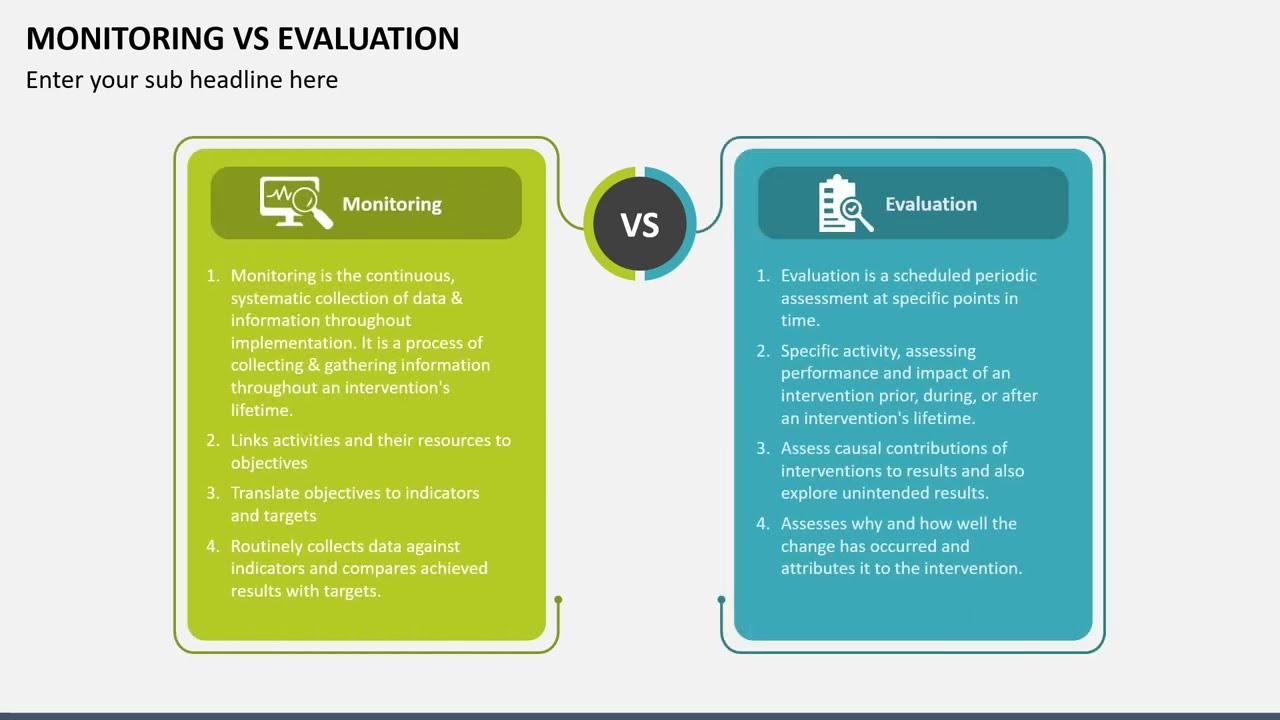 MONITORING VS EVALUATION
Enter your sub headline here

Monitoring

1. Monitoring is the continuous, systematic collection of data & information throughout implementation. It is a process of collecting & gathering information throughout an intervention's lifetime.
2. Links activities and their resources to objectives
3. Translate objectives to indicators and targets
4. Routinely collects data against indicators and compares achieved results with targets.

VS

Evaluation

1. Evaluation is a scheduled periodic assessment at specific points in time.
2. Specific activity, assessing performance and impact of an intervention prior, during, or after an intervention's lifetime.
3. Assess causal contributions of interventions to results and also explore unintended results.
4. Assesses why and how well the change has occurred and attributes it to the intervention.